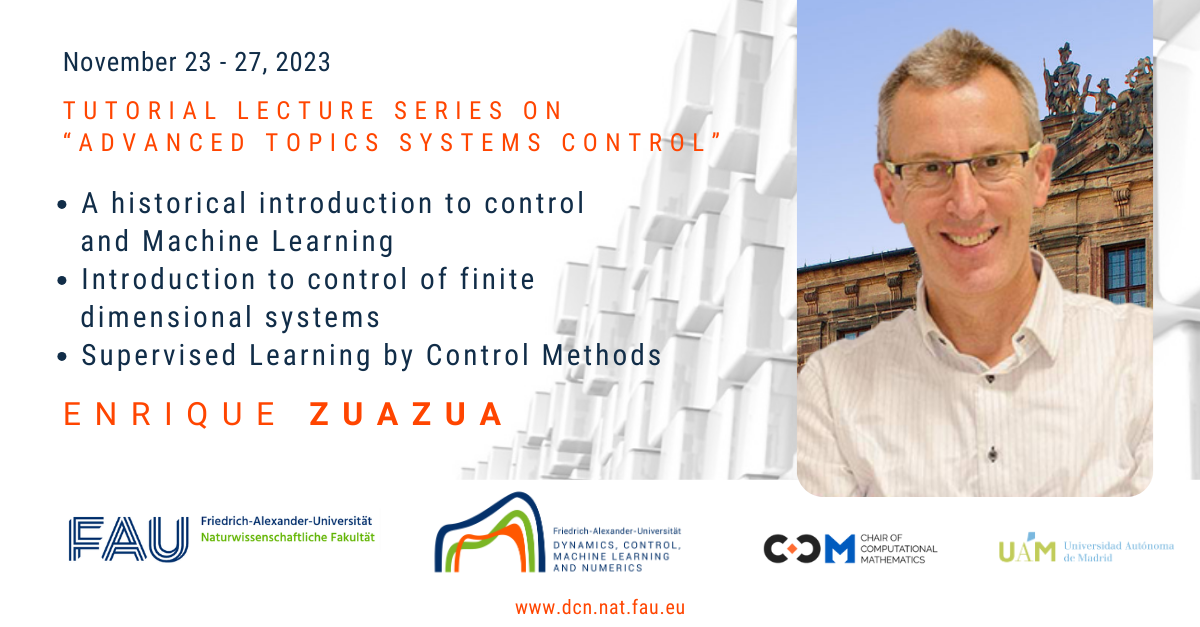 November 23 - 27, 2023

TUTORIAL LECTURE SERIES ON "ADVANCED TOPICS SYSTEMS CONTROL"

• A historical introduction to control and Machine Learning
• Introduction to control of finite dimensional systems
• Supervised Learning by Control Methods

ENRIQUE ZUAZUA

FAU Friedrich-Alexander-Universität Naturwissenschaftliche Fakultät

Friedrich-Alexander-Universität DYNAMICS, CONTROL, MACHINE LEARNING AND NUMERICS

CCM CHAIR OF COMPUTATIONAL MATHEMATICS

UAM Universidad Autónoma de Madrid

www.dcn.nat.fau.eu